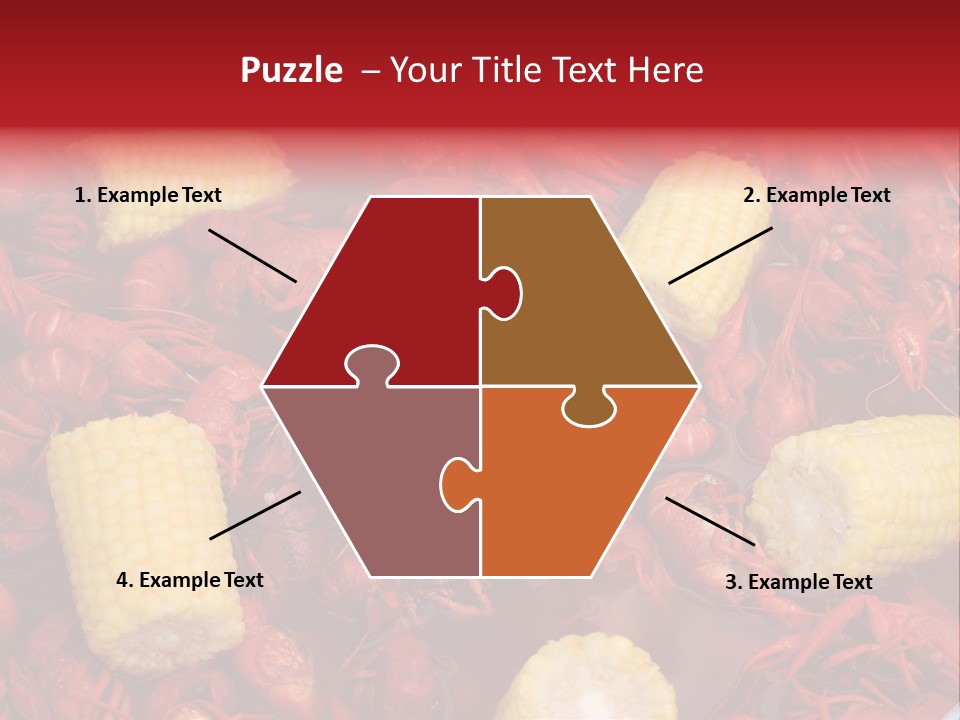 Puzzle – Your Title Text Here

1. Example Text

2. Example Text

4. Example Text

3. Example Text